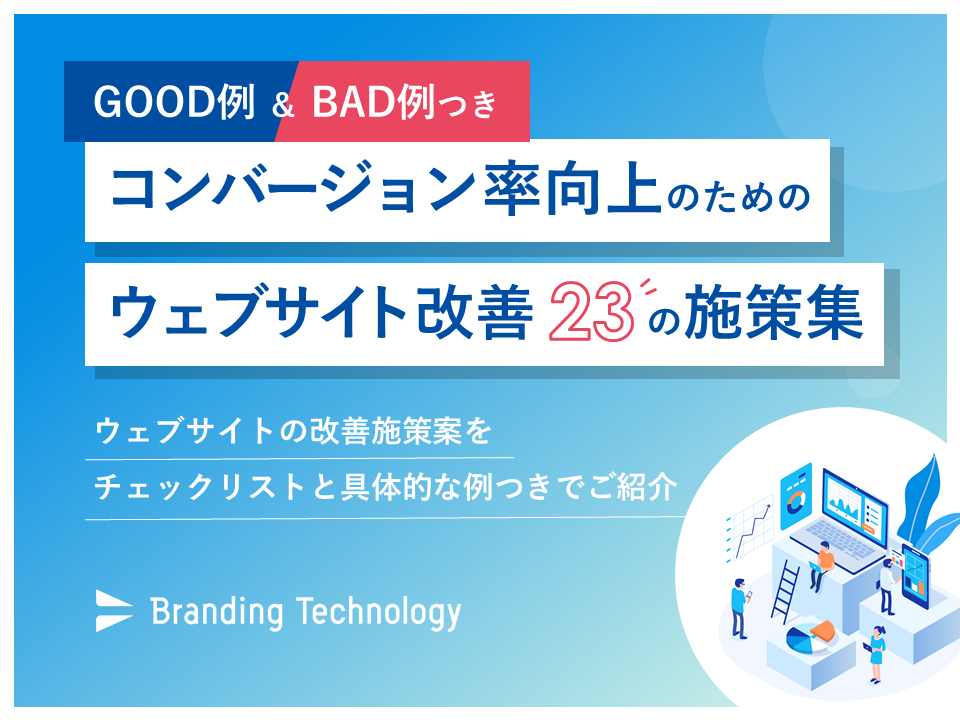 GOOD例 & BAD例つき

コンバージョン率向上のための

ウェブサイト改善 23 の施策集

ウェブサイトの改善施策案を

チェックリストと具体的な例つきでご紹介

Branding Technology